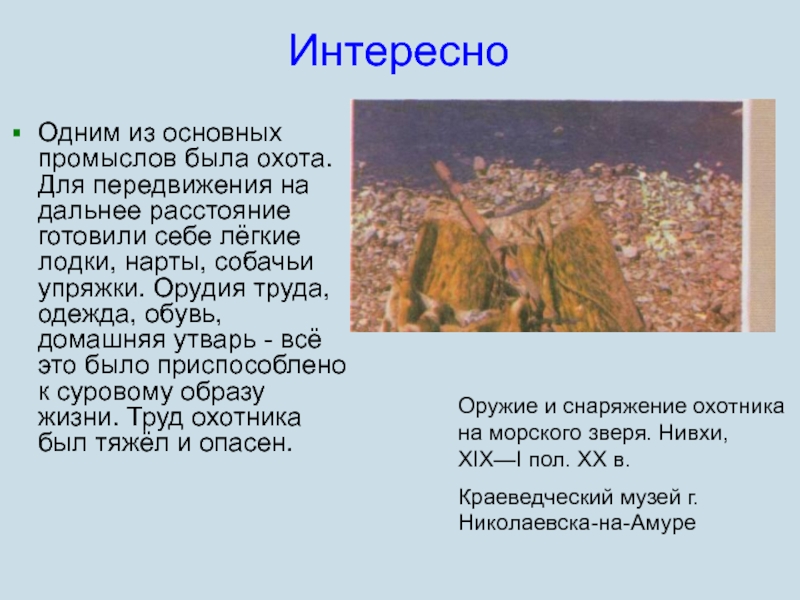 Интересно

Одним из основных промыслов была охота. Для передвижения на дальнее расстояние готовили себе лёгкие лодки, нарты, собачьи упряжки. Орудия труда, одежда, обувь, домашняя утварь - всё это было приспособлено к суровому образу жизни. Труд охотника был тяжёл и опасен.

Оружие и снаряжение охотника на морского зверя. Нивхи, XIX—I пол. XX в.

Краеведческий музей г. Николаевска-на-Амуре